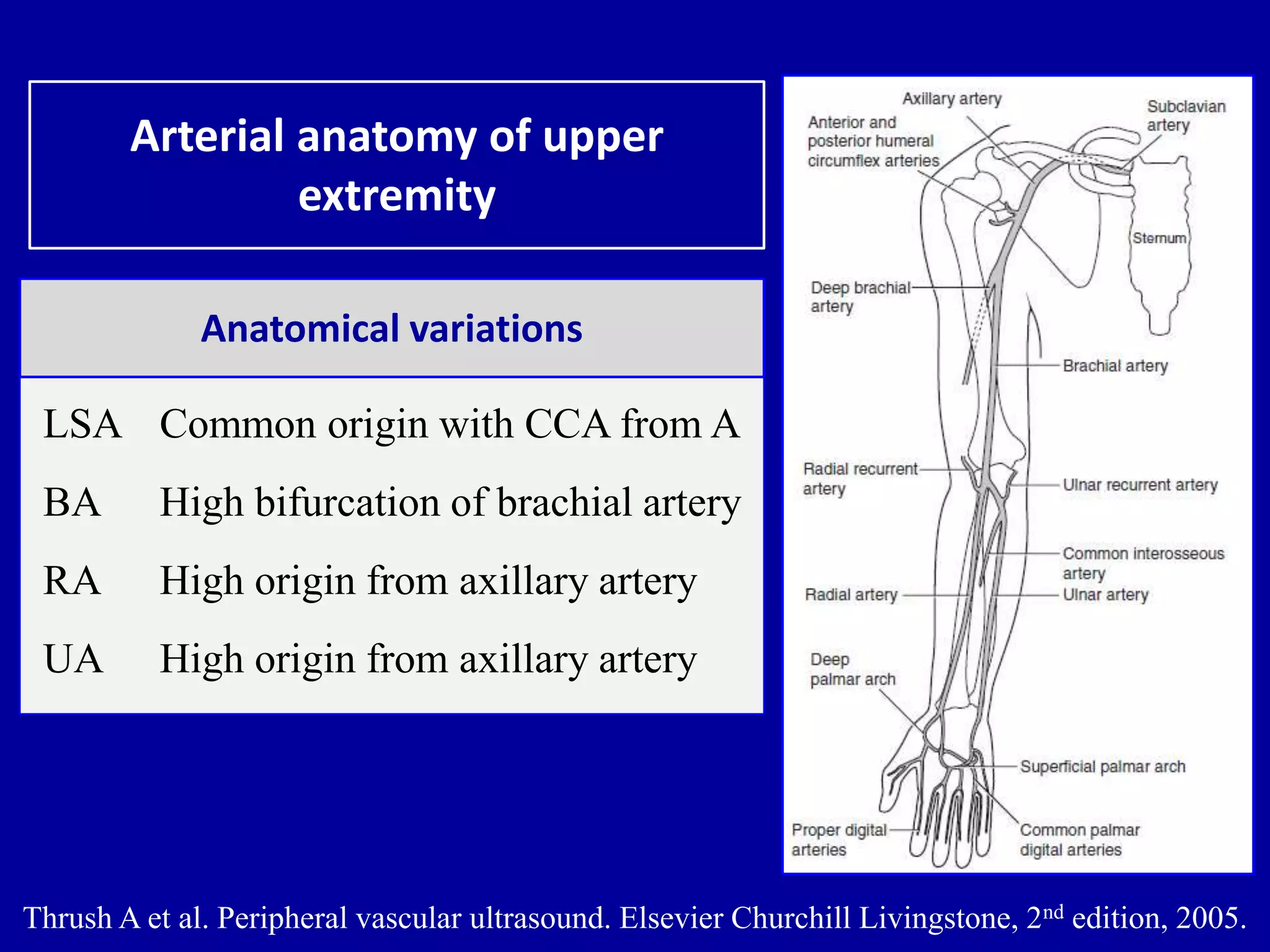 Arterial anatomy of upper extremity

| Anatomical variations | |
|---|---|
| LSA | Common origin with CCA from A |
| BA | High bifurcation of brachial artery |
| RA | High origin from axillary artery |
| UA | High origin from axillary artery |

Axillary artery
Anterior and posterior humeral circumflex arteries
Subclavian artery
Sternum
Deep brachial artery
Brachial artery
Radial recurrent artery
Ulnar recurrent artery
Common interosseous artery
Radial artery
Ulnar artery
Deep palmar arch
Superficial palmar arch
Proper digital arteries
Common palmar digital arteries

Thrush A et al. Peripheral vascular ultrasound. Elsevier Churchill Livingstone, 2$^{nd}$ edition, 2005.